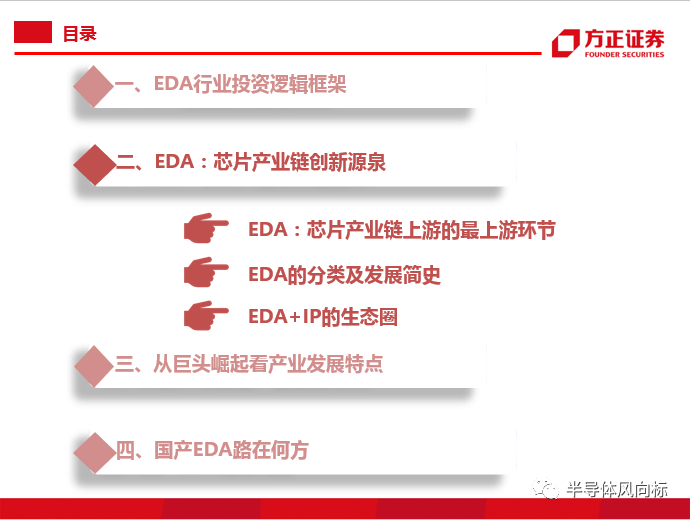 目录

方正证券
FOUNDER SECURITIES

一、EDA行业投资逻辑框架

二、EDA：芯片产业链创新源泉

EDA：芯片产业链上游的最上游环节

EDA的分类及发展简史

EDA+IP的生态圈

三、从巨头崛起看产业发展特点

四、国产EDA路在何方

半导体风向标